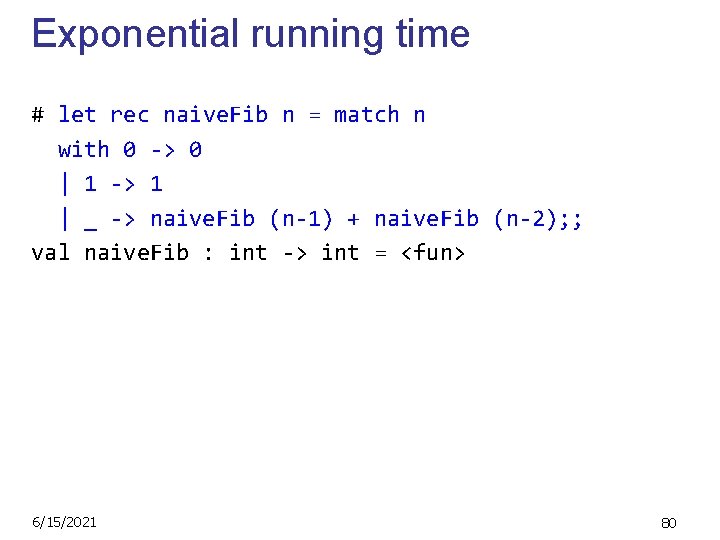 Exponential running time

# let rec naiveFib n = match n
  with 0 -> 0
  | 1 -> 1
  | _ -> naiveFib (n-1) + naiveFib (n-2);;
val naiveFib : int -> int = <fun>

6/15/2021

80